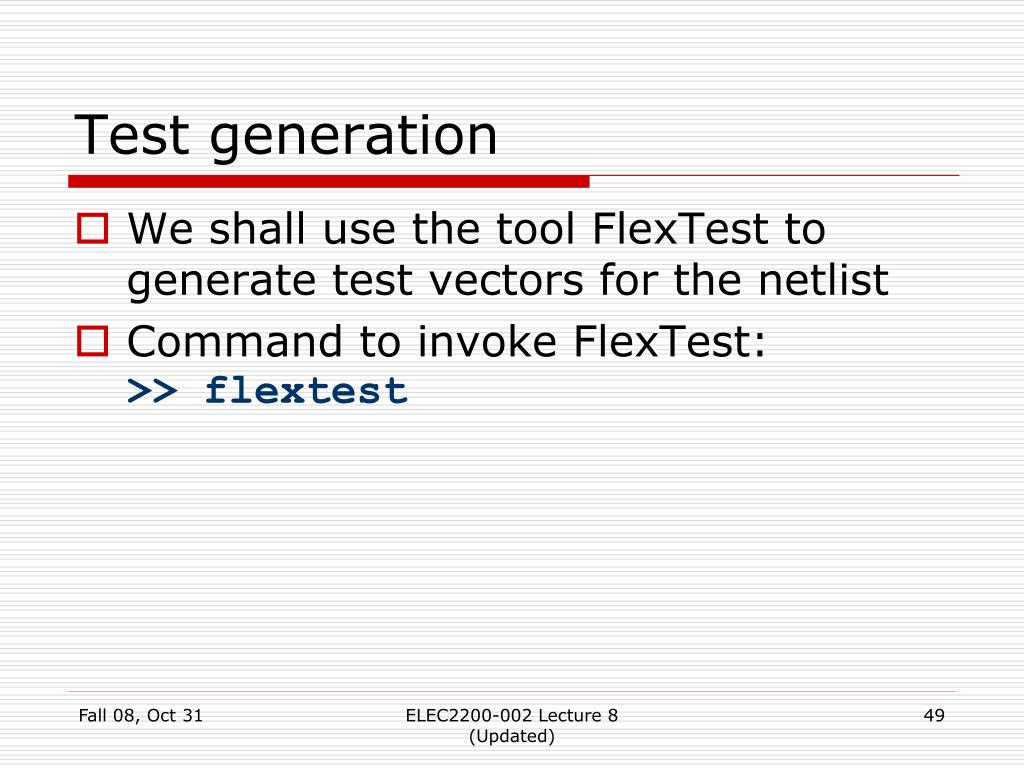 Test generation

We shall use the tool FlexTest to generate test vectors for the netlist

Command to invoke FlexTest:
>> flextest

Fall 08, Oct 31

ELEC2200-002 Lecture 8 (Updated)

49